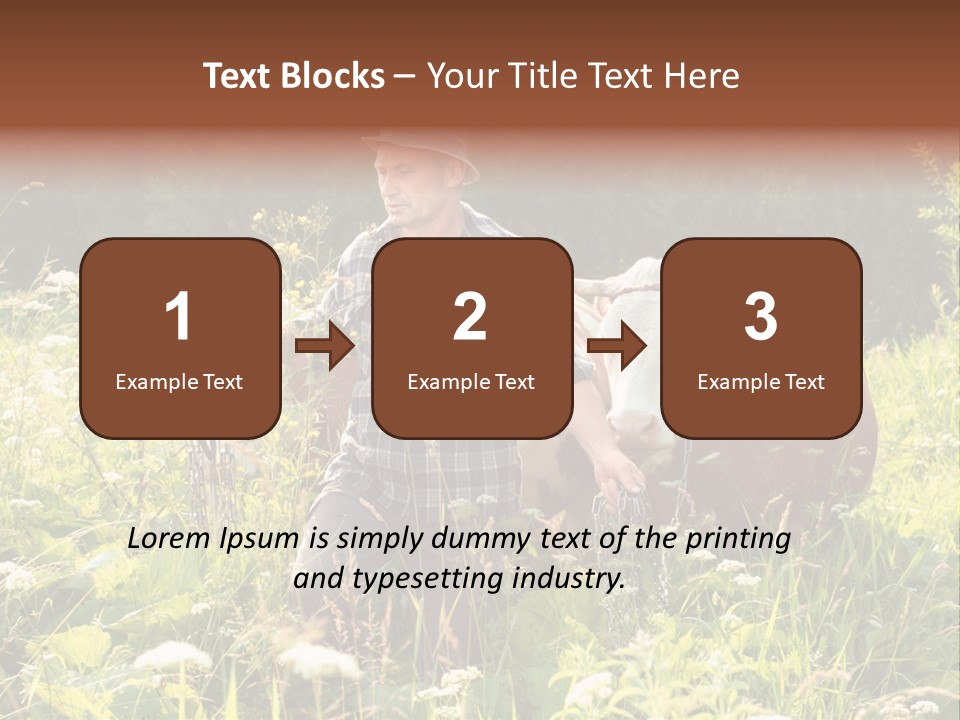 Text Blocks – Your Title Text Here

1
Example Text

2
Example Text

3
Example Text

Lorem Ipsum is simply dummy text of the printing and typesetting industry.